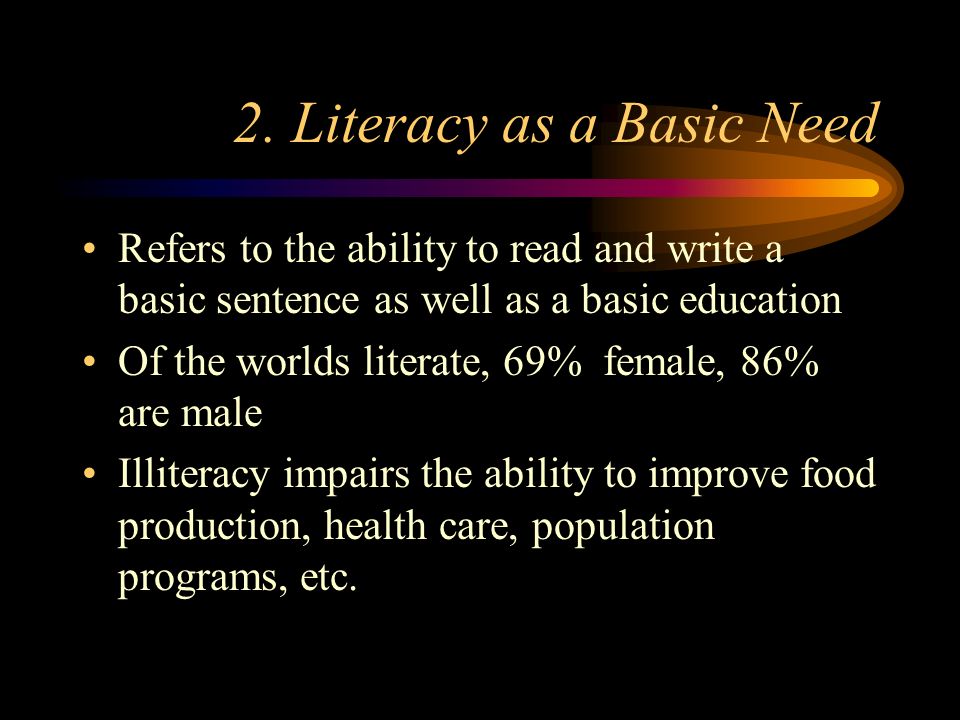 2. Literacy as a Basic Need

• Refers to the ability to read and write a basic sentence as well as a basic education

• Of the worlds literate, 69% female, 86% are male

• Illiteracy impairs the ability to improve food production, health care, population programs, etc.